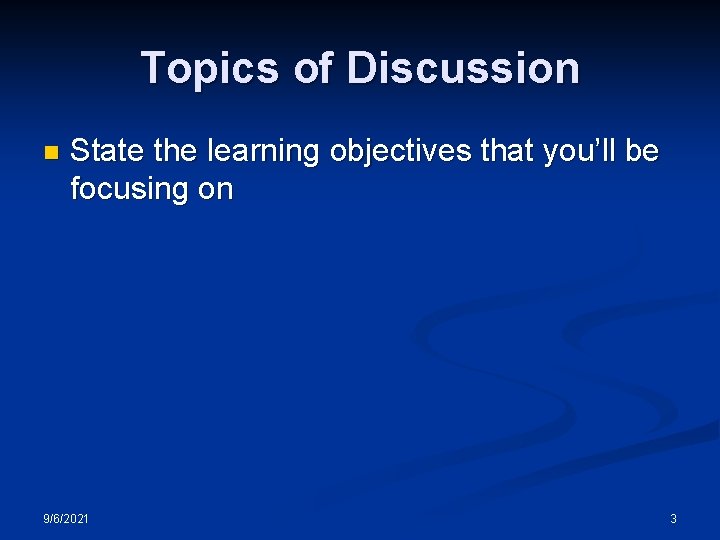 Topics of Discussion

State the learning objectives that you’ll be focusing on

9/6/2021

3